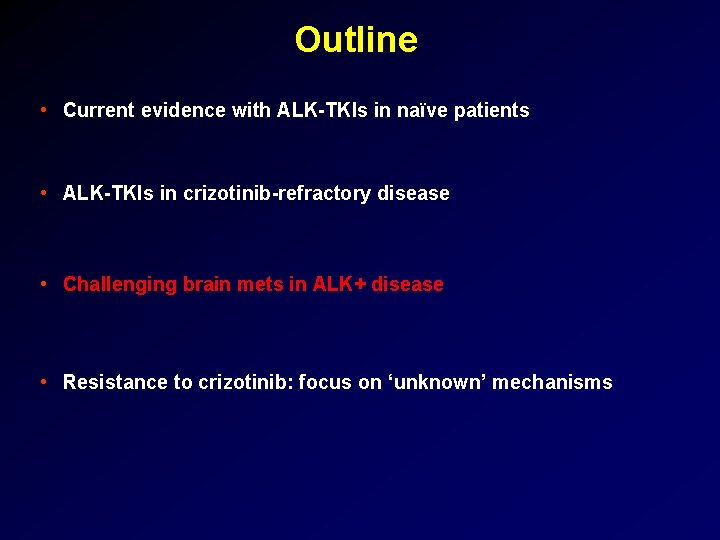 Outline

• Current evidence with ALK-TKIs in naïve patients

• ALK-TKIs in crizotinib-refractory disease

• Challenging brain mets in ALK+ disease

• Resistance to crizotinib: focus on ‘unknown’ mechanisms